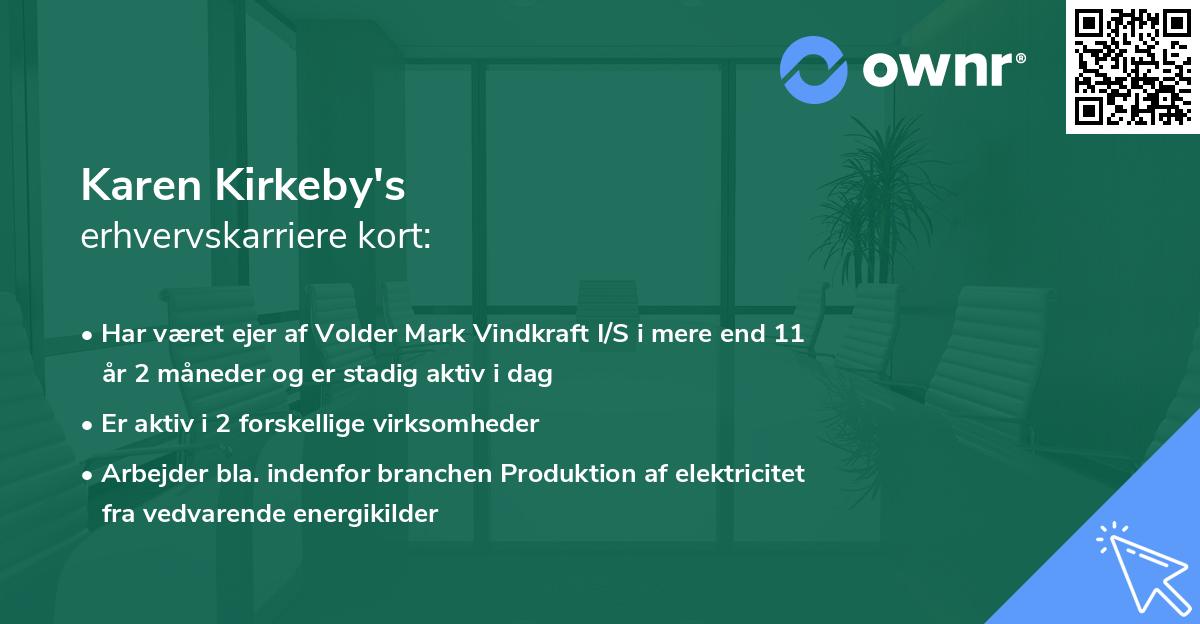 ownr®

Karen Kirkeby's
erhvervskarriere kort:

• Har været ejer af Volder Mark Vindkraft I/S i mere end 11 år 2 måneder og er stadig aktiv i dag

• Er aktiv i 2 forskellige virksomheder

• Arbejder bla. indenfor branchen Produktion af elektricitet fra vedvarende energikilder